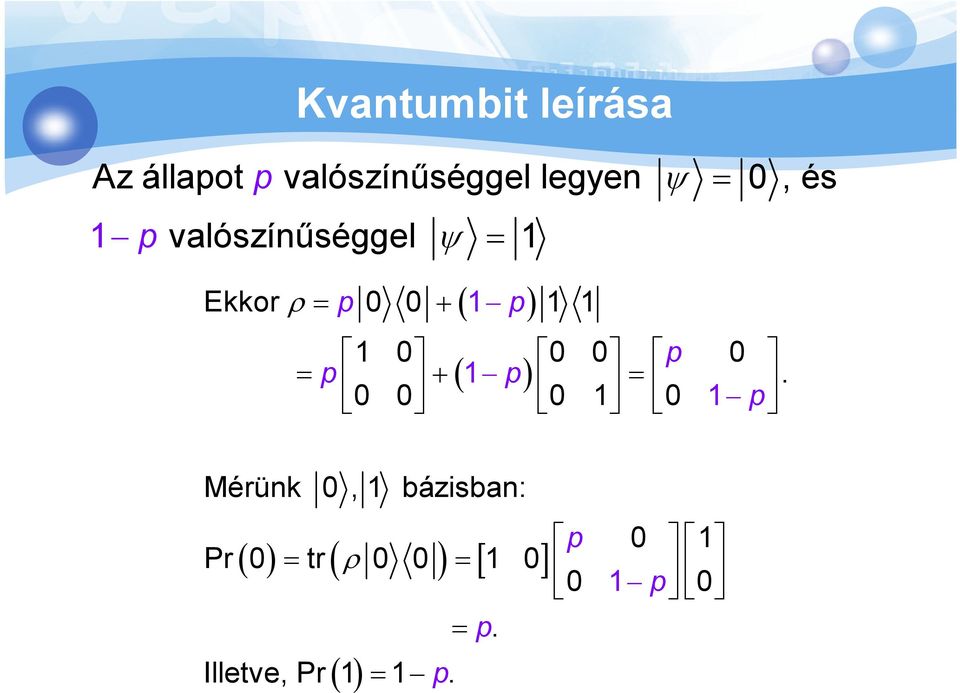 Kvantumbit leírása

Az állapot $p$ valószínűséggel legyen $|\psi\rangle = |0\rangle$, és $1-p$ valószínűséggel $|\psi\rangle = |1\rangle$

Ekkor $\rho = p|0\rangle\langle 0| + (1-p)|1\rangle\langle 1|$

$= p\begin{bmatrix} 1 & 0 \\ 0 & 0 \end{bmatrix} + (1-p)\begin{bmatrix} 0 & 0 \\ 0 & 1 \end{bmatrix} = \begin{bmatrix} p & 0 \\ 0 & 1-p \end{bmatrix}.$

Mérünk $|0\rangle, |1\rangle$ bázisban:

$\Pr(0) = \mathrm{tr}(\rho|0\rangle\langle 0|) = \begin{bmatrix} 1 & 0 \end{bmatrix}\begin{bmatrix} p & 0 \\ 0 & 1-p \end{bmatrix}\begin{bmatrix} 1 \\ 0 \end{bmatrix}$

$= p.$

Illetve, $\Pr(1) = 1-p.$